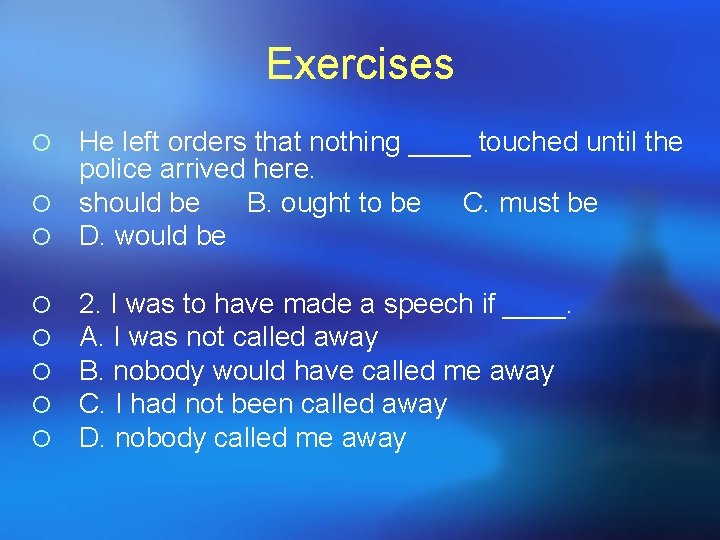 Exercises

He left orders that nothing ____ touched until the police arrived here.

should be B. ought to be C. must be

D. would be

2. I was to have made a speech if ____.

A. I was not called away

B. nobody would have called me away

C. I had not been called away

D. nobody called me away